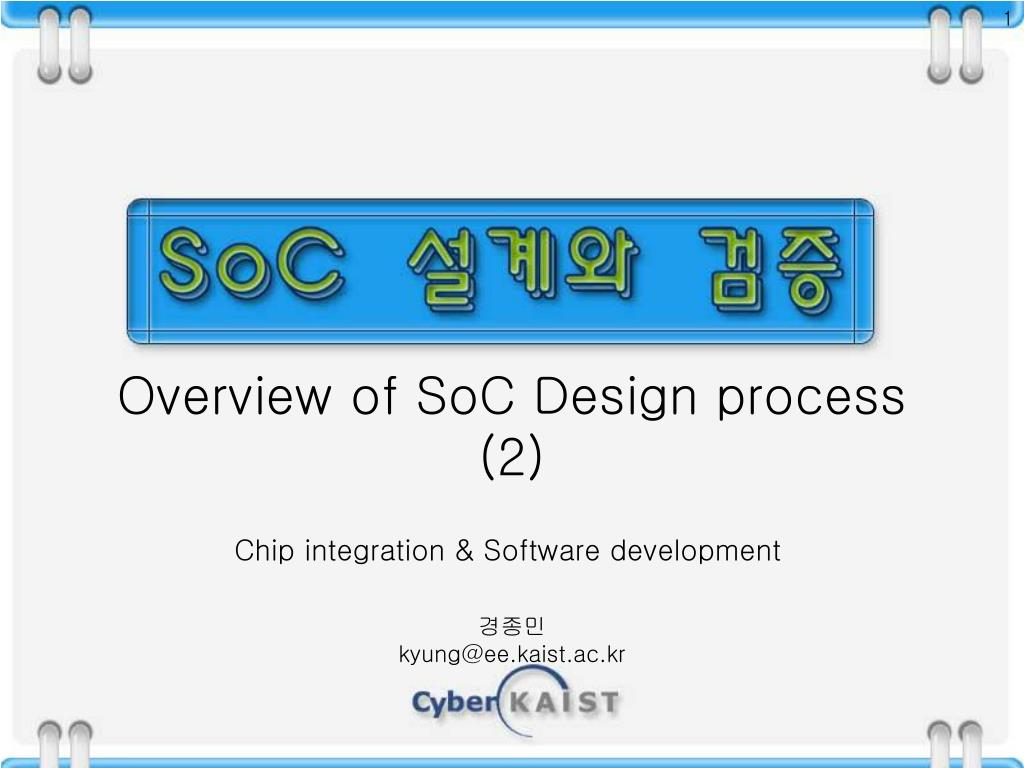 1

SoC 설계와 검증

Overview of SoC Design process (2)

Chip integration & Software development

경종민
kyung@ee.kaist.ac.kr

Cyber KAIST